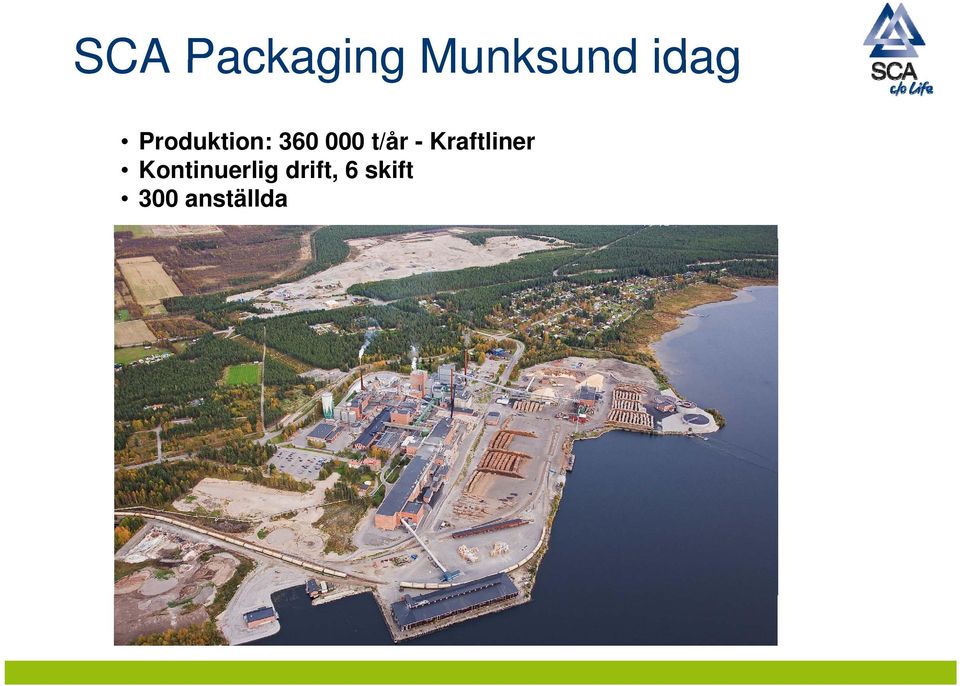 SCA Packaging Munksund idag

SCA c/o Life

• Produktion: 360 000 t/år - Kraftliner
• Kontinuerlig drift, 6 skift
• 300 anställda